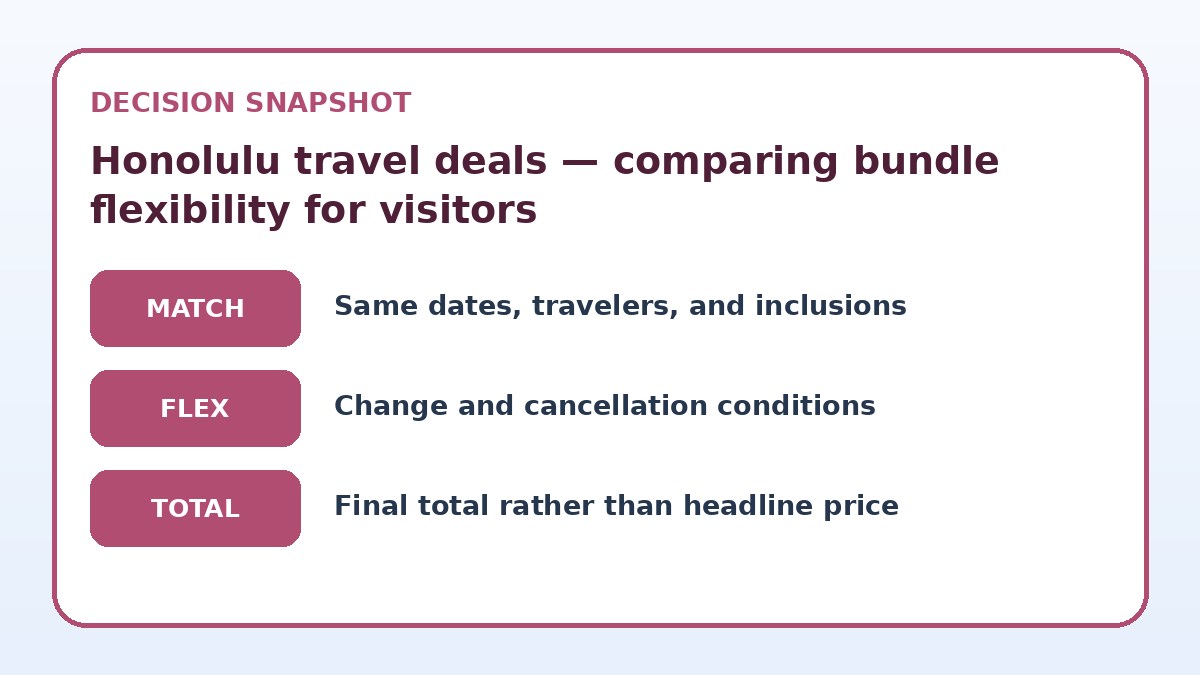 DECISION SNAPSHOT

Honolulu travel deals — comparing bundle flexibility for visitors

MATCH
Same dates, travelers, and inclusions

FLEX
Change and cancellation conditions

TOTAL
Final total rather than headline price